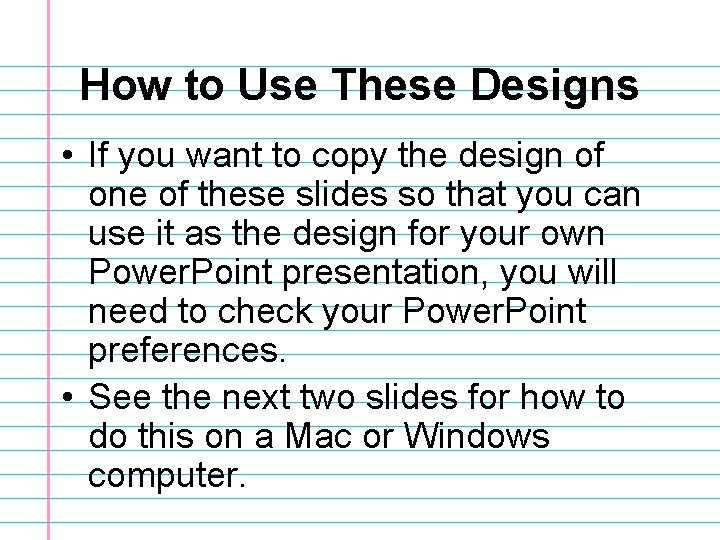 How to Use These Designs

• If you want to copy the design of one of these slides so that you can use it as the design for your own PowerPoint presentation, you will need to check your PowerPoint preferences.

• See the next two slides for how to do this on a Mac or Windows computer.